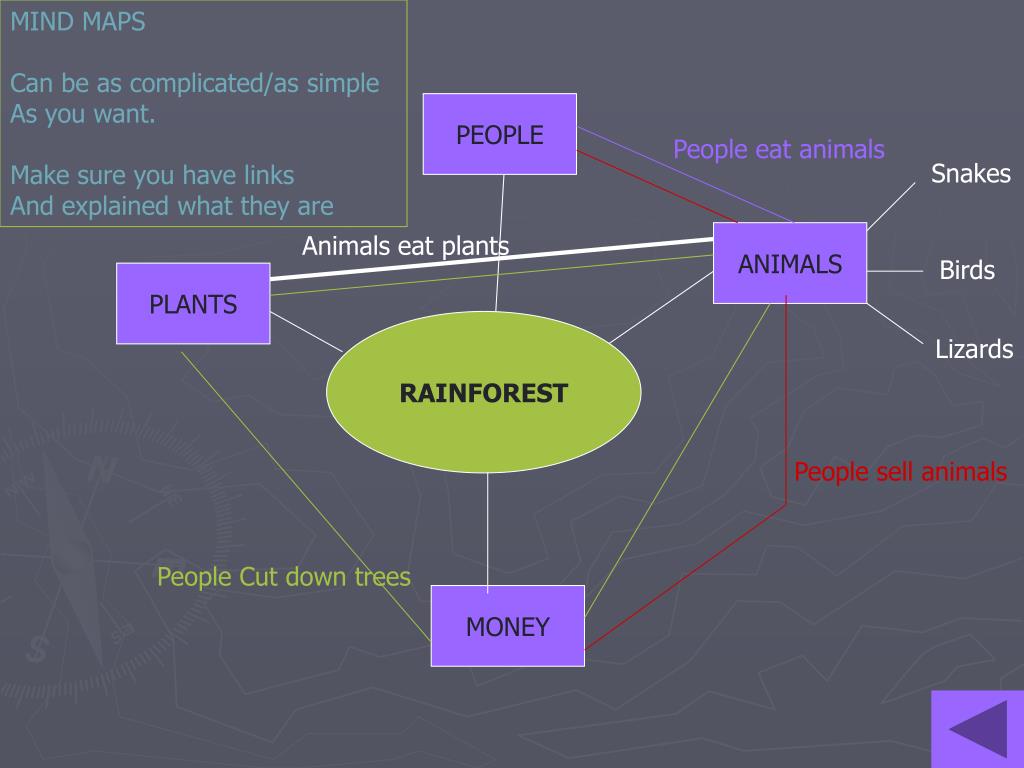 MIND MAPS

Can be as complicated/as simple
As you want.

Make sure you have links
And explained what they are

PEOPLE

People eat animals

Snakes

Animals eat plants

ANIMALS

Birds

PLANTS

Lizards

RAINFOREST

People sell animals

People Cut down trees

MONEY